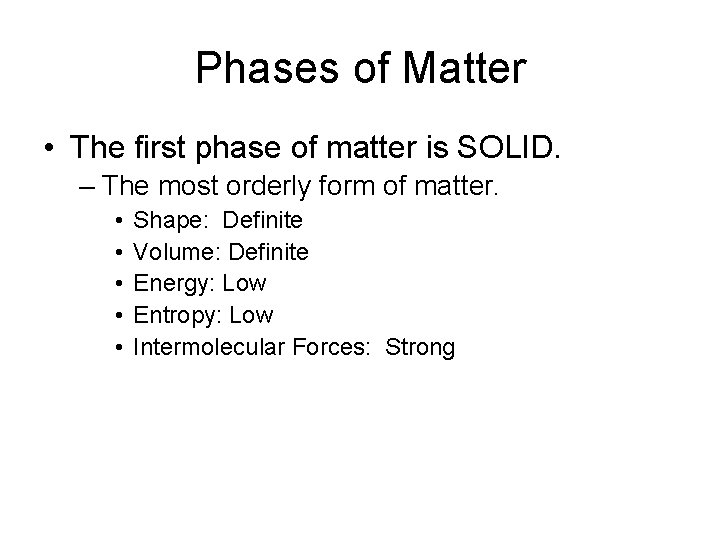 Phases of Matter

• The first phase of matter is SOLID.
– The most orderly form of matter.
• Shape: Definite
• Volume: Definite
• Energy: Low
• Entropy: Low
• Intermolecular Forces: Strong